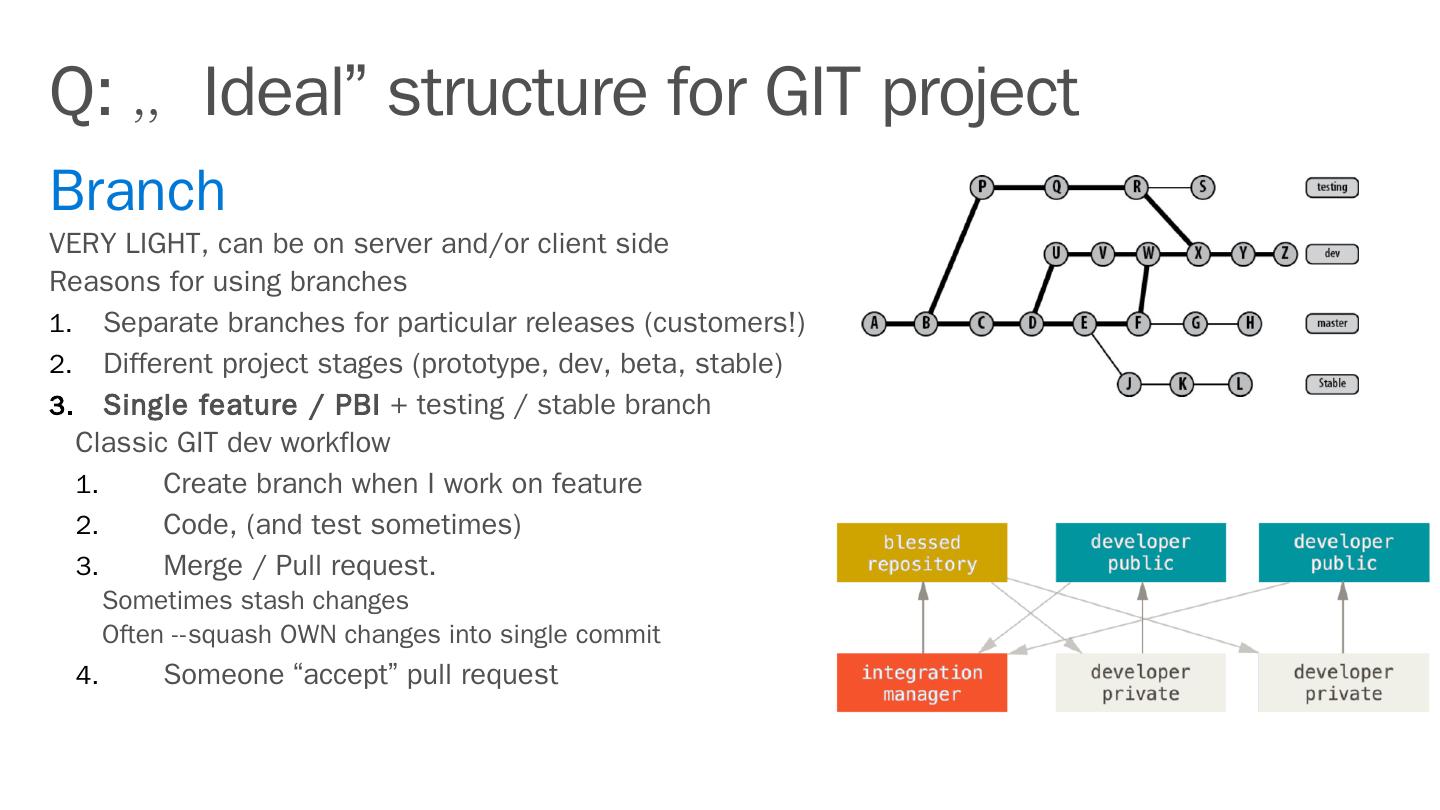 Q: „ Ideal” structure for GIT project

Branch

VERY LIGHT, can be on server and/or client side
Reasons for using branches

1. Separate branches for particular releases (customers!)
2. Different project stages (prototype, dev, beta, stable)
3. Single feature / PBI + testing / stable branch

Classic GIT dev workflow

1. Create branch when I work on feature
2. Code, (and test sometimes)
3. Merge / Pull request.

Sometimes stash changes
Often --squash OWN changes into single commit

4. Someone “accept” pull request

P Q R S testing
U V W X Y Z dev
A B C D E F G H master
J K L Stable

blessed repository
developer public
developer public
integration manager
developer private
developer private